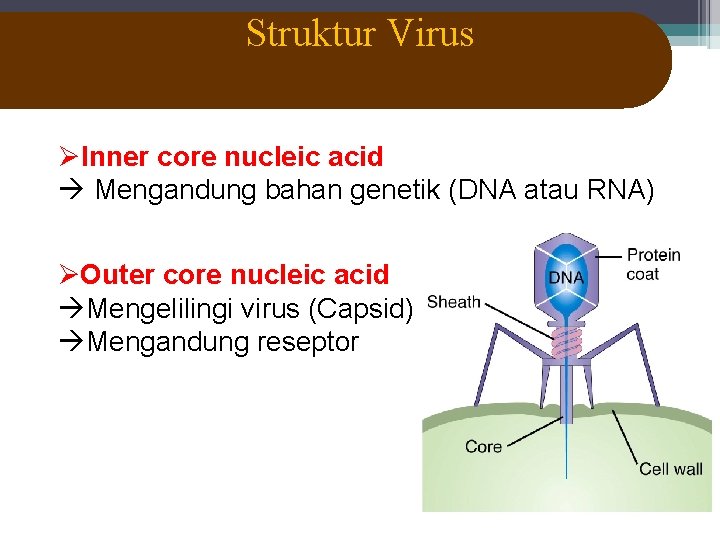 Struktur Virus

➢Inner core nucleic acid
→ Mengandung bahan genetik (DNA atau RNA)

➢Outer core nucleic acid
→Mengelilingi virus (Capsid)
→Mengandung reseptor

DNA
Protein coat
Sheath
Core
Cell wall